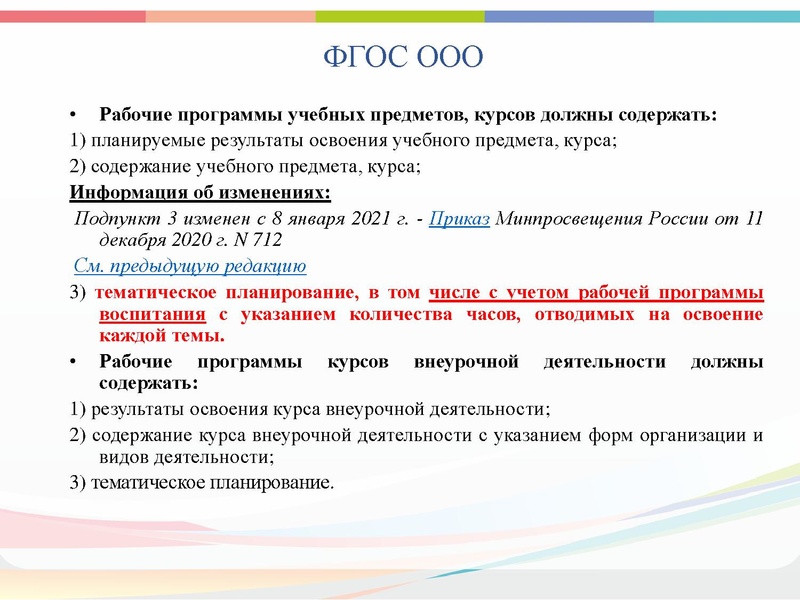 ФГОС ООО

• Рабочие программы учебных предметов, курсов должны содержать:

1) планируемые результаты освоения учебного предмета, курса;

2) содержание учебного предмета, курса;

Информация об изменениях:

Подпункт 3 изменен с 8 января 2021 г. - Приказ Минпросвещения России от 11 декабря 2020 г. N 712

См. предыдущую редакцию

3) тематическое планирование, в том числе с учетом рабочей программы воспитания с указанием количества часов, отводимых на освоение каждой темы.

• Рабочие программы курсов внеурочной деятельности должны содержать:

1) результаты освоения курса внеурочной деятельности;

2) содержание курса внеурочной деятельности с указанием форм организации и видов деятельности;

3) тематическое планирование.